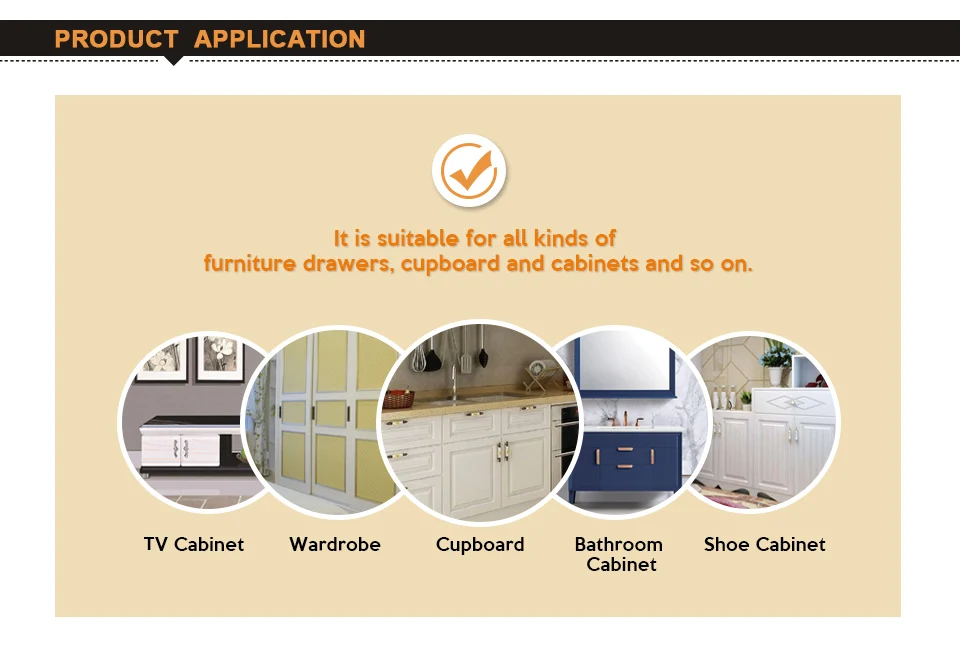 PRODUCT APPLICATION

It is suitable for all kinds of furniture drawers, cupboard and cabinets and so on.

TV Cabinet

Wardrobe

Cupboard

Bathroom
Cabinet

Shoe Cabinet